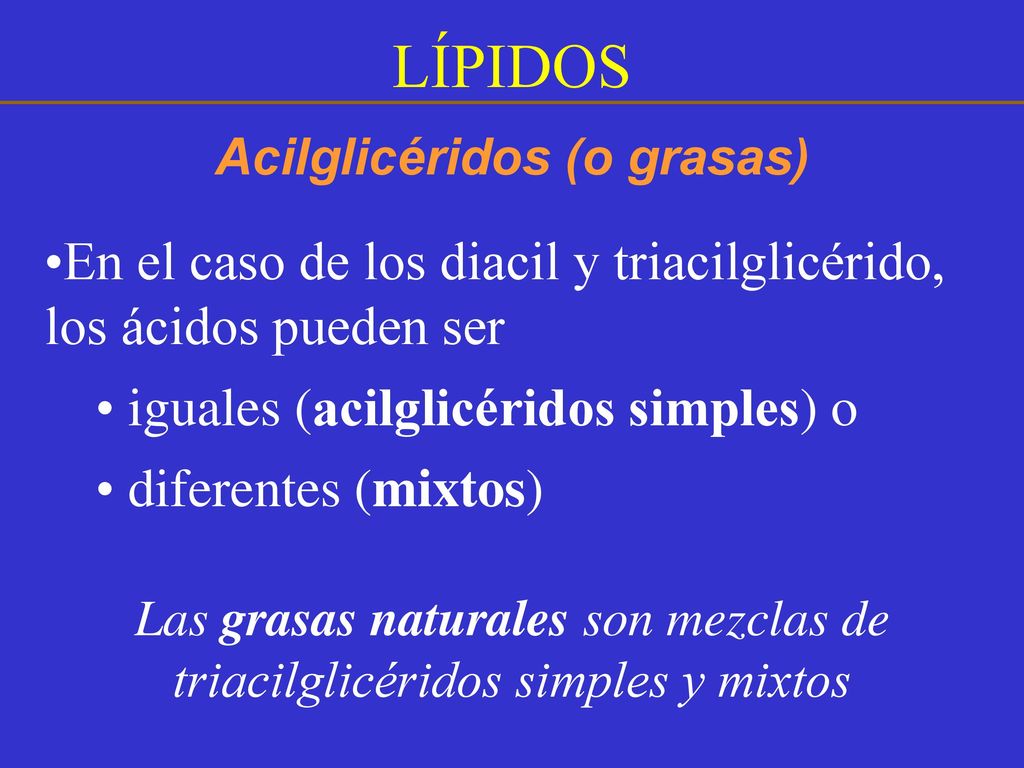 LÍPIDOS

Acilglicéridos (o grasas)

•En el caso de los diacil y triacilglicérido, los ácidos pueden ser

• iguales (acilglicéridos simples) o

• diferentes (mixtos)

Las grasas naturales son mezclas de triacilglicéridos simples y mixtos